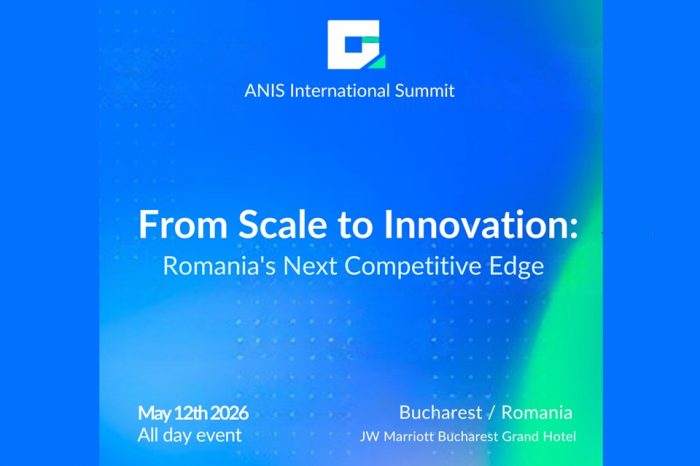 ANIS International Summit

From Scale to Innovation:
Romania's Next Competitive Edge

May 12th 2026
All day event

Bucharest / Romania
JW Marriott Bucharest Grand Hotel